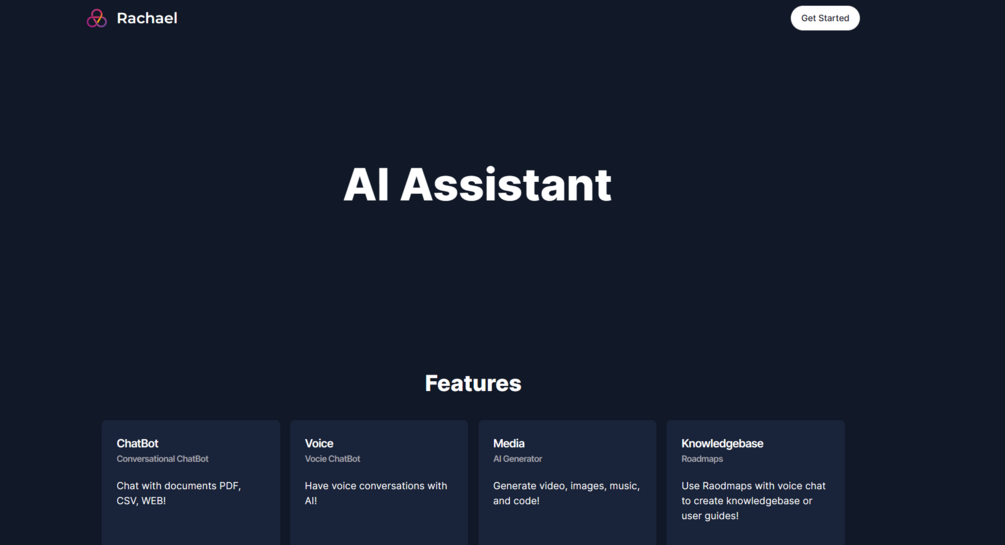 Rachael

Get Started

AI Assistant

Features

ChatBot
Conversational ChatBot
Chat with documents PDF, CSV, WEB!

Voice
Vocie ChatBot
Have voice conversations with AI!

Media
AI Generator
Generate video, images, music, and code!

Knowledgebase
Roadmaps
Use Raodmaps with voice chat to create knowledgebase or user guides!